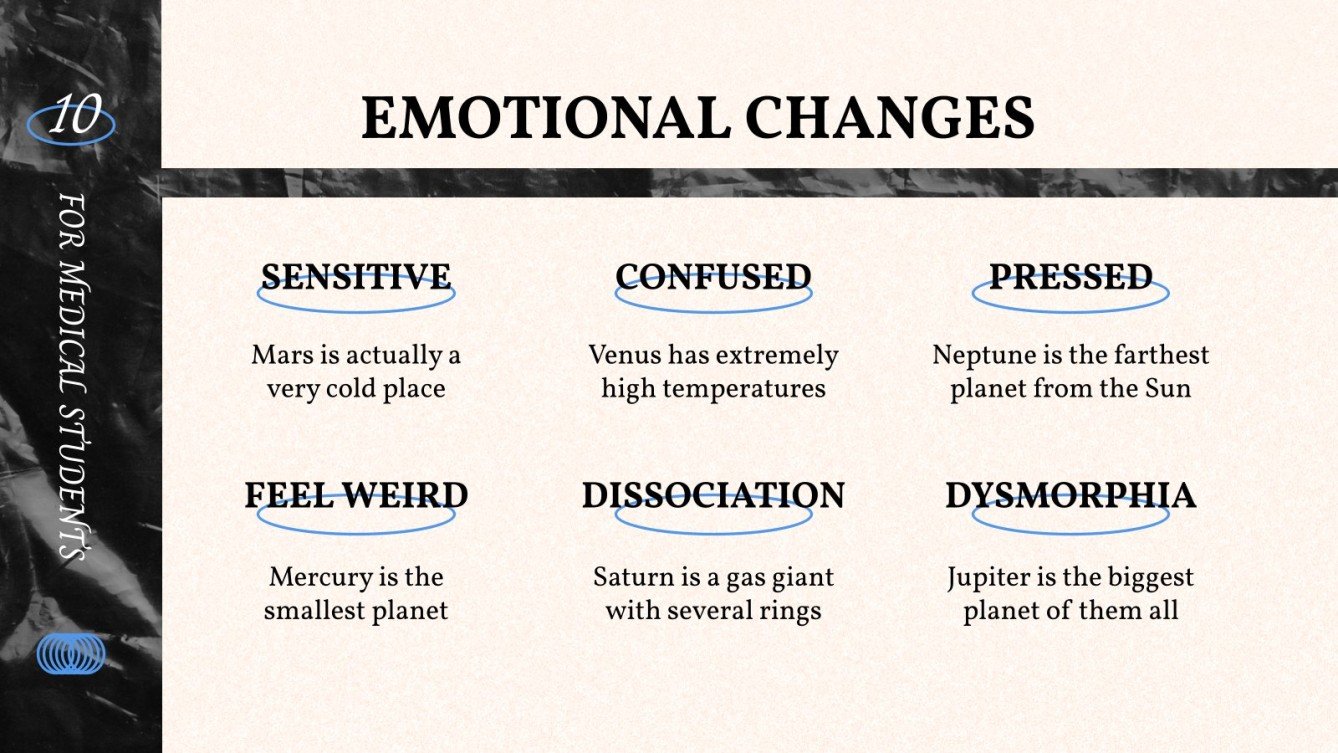 10

FOR MEDICAL STUDENTS

EMOTIONAL CHANGES

SENSITIVE

Mars is actually a very cold place

CONFUSED

Venus has extremely high temperatures

PRESSED

Neptune is the farthest planet from the Sun

FEEL WEIRD

Mercury is the smallest planet

DISSOCIATION

Saturn is a gas giant with several rings

DYSMORPHIA

Jupiter is the biggest planet of them all